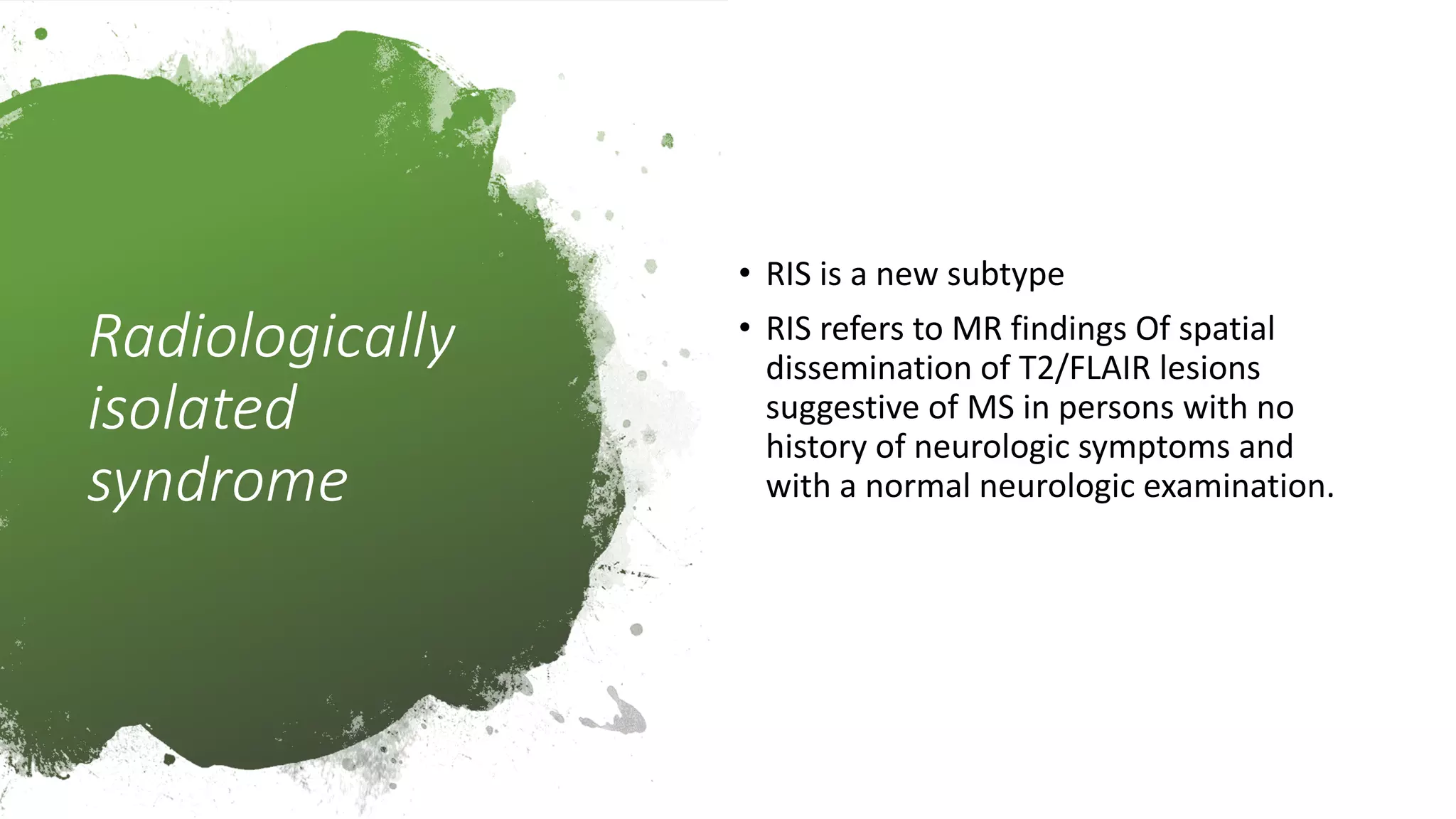 Radiologically isolated syndrome

• RIS is a new subtype
• RIS refers to MR findings Of spatial dissemination of T2/FLAIR lesions suggestive of MS in persons with no history of neurologic symptoms and with a normal neurologic examination.